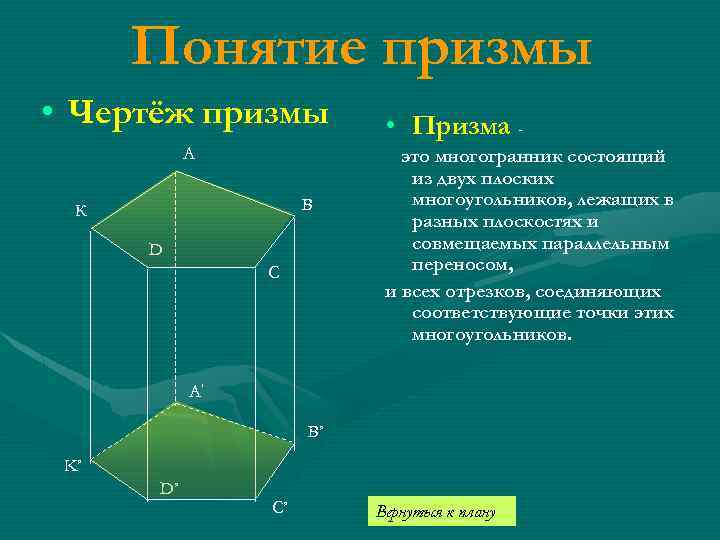 Понятие призмы

• Чертёж призмы

A

K

B

D

C

A'

B'

K'

D'

C'

• Призма -

это многогранник состоящий из двух плоских многоугольников, лежащих в разных плоскостях и совмещаемых параллельным переносом,

и всех отрезков, соединяющих соответствующие точки этих многоугольников.

Вернуться к плану